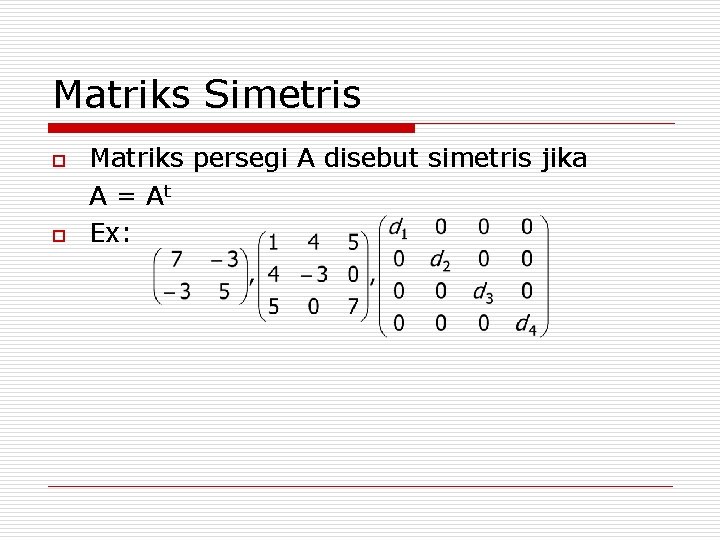 Matriks Simetris

Matriks persegi A disebut simetris jika $A = A^t$

Ex: $\begin{pmatrix} 7 & -3 \\ -3 & 5 \end{pmatrix}, \begin{pmatrix} 1 & 4 & 5 \\ 4 & -3 & 0 \\ 5 & 0 & 7 \end{pmatrix}, \begin{pmatrix} d_1 & 0 & 0 & 0 \\ 0 & d_2 & 0 & 0 \\ 0 & 0 & d_3 & 0 \\ 0 & 0 & 0 & d_4 \end{pmatrix}$